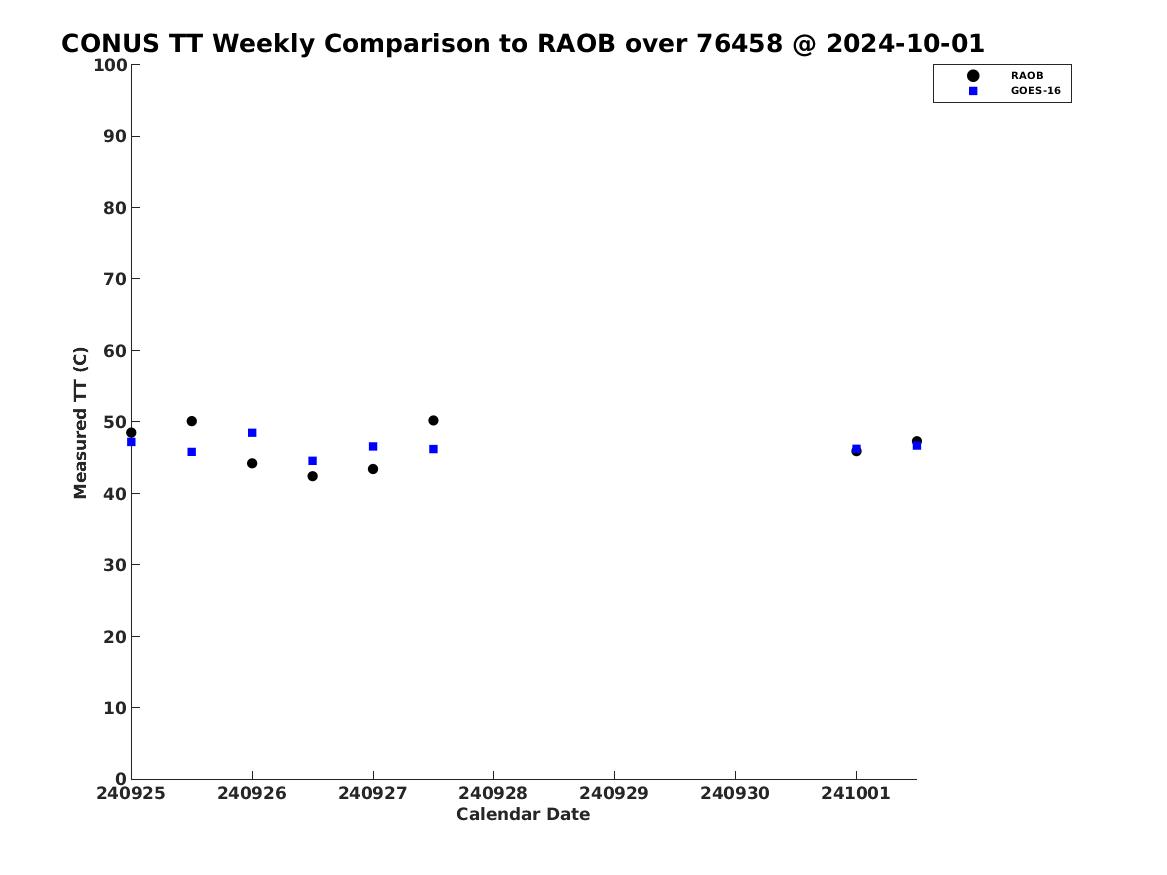 CONUS TT Weekly Comparison to RAOB over 76458 @ 2024-10-01

RAOB
GOES-16

Measured TT (C)

100
90
80
70
60
50
40
30
20
10
0

240925 240926 240927 240928 240929 240930 241001

Calendar Date